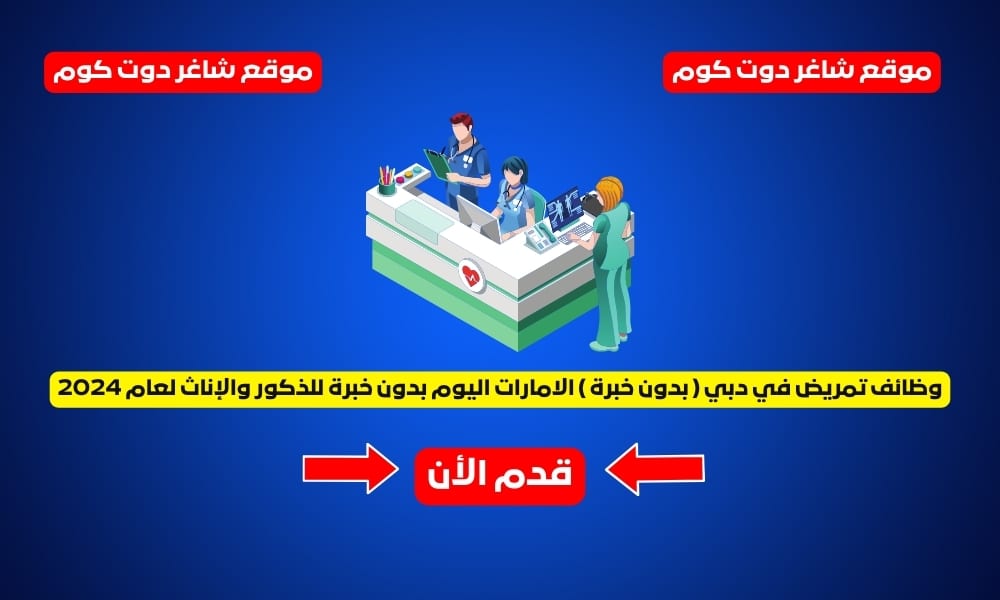 موقع شاغر دوت كوم

موقع شاغر دوت كوم

وظائف تمريض في دبي ( بدون خبرة ) الامارات اليوم بدون خبرة للذكور والإناث لعام 2024

قدم الأن